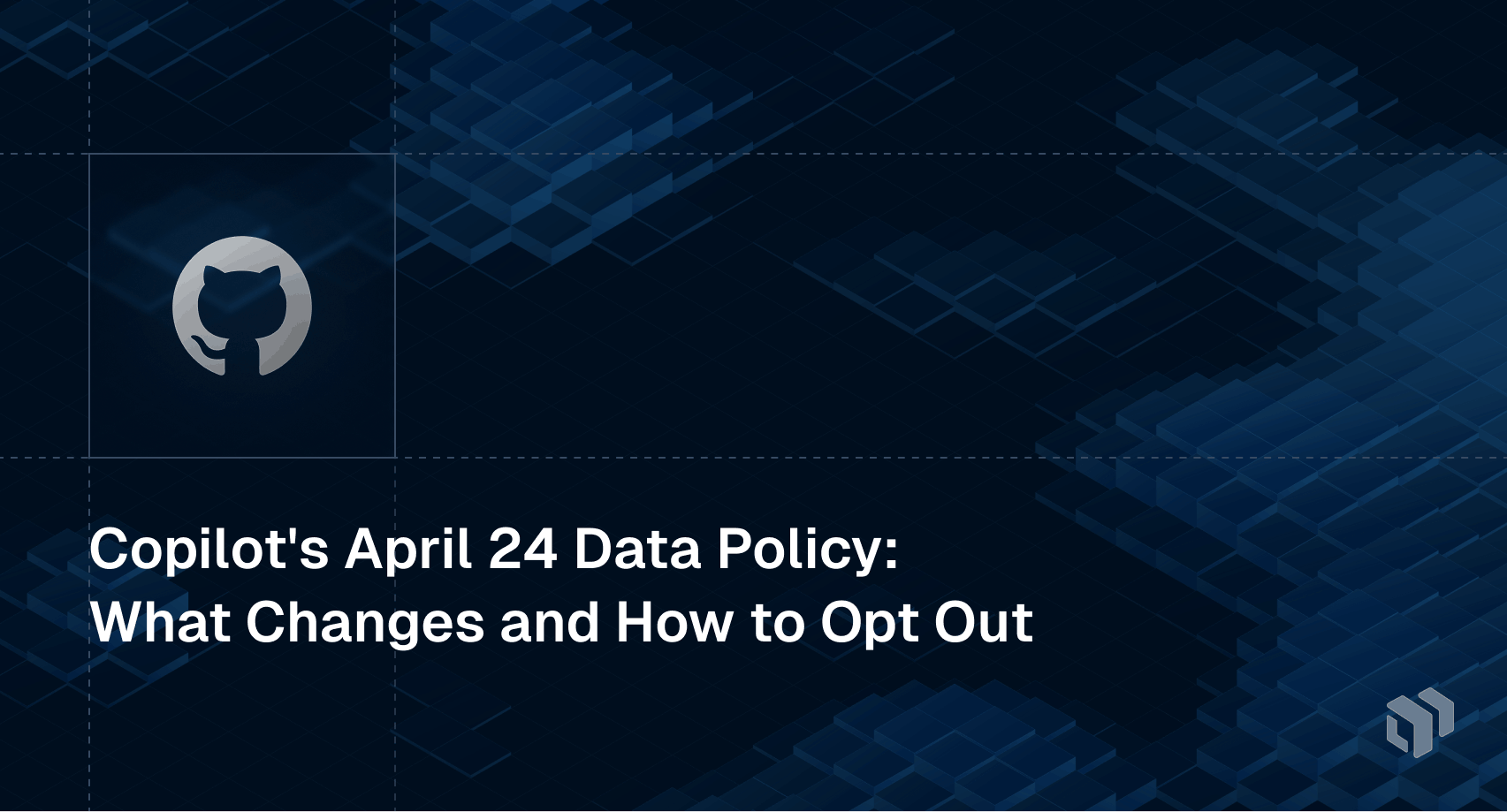 Copilot's April 24 Data Policy:
What Changes and How to Opt Out